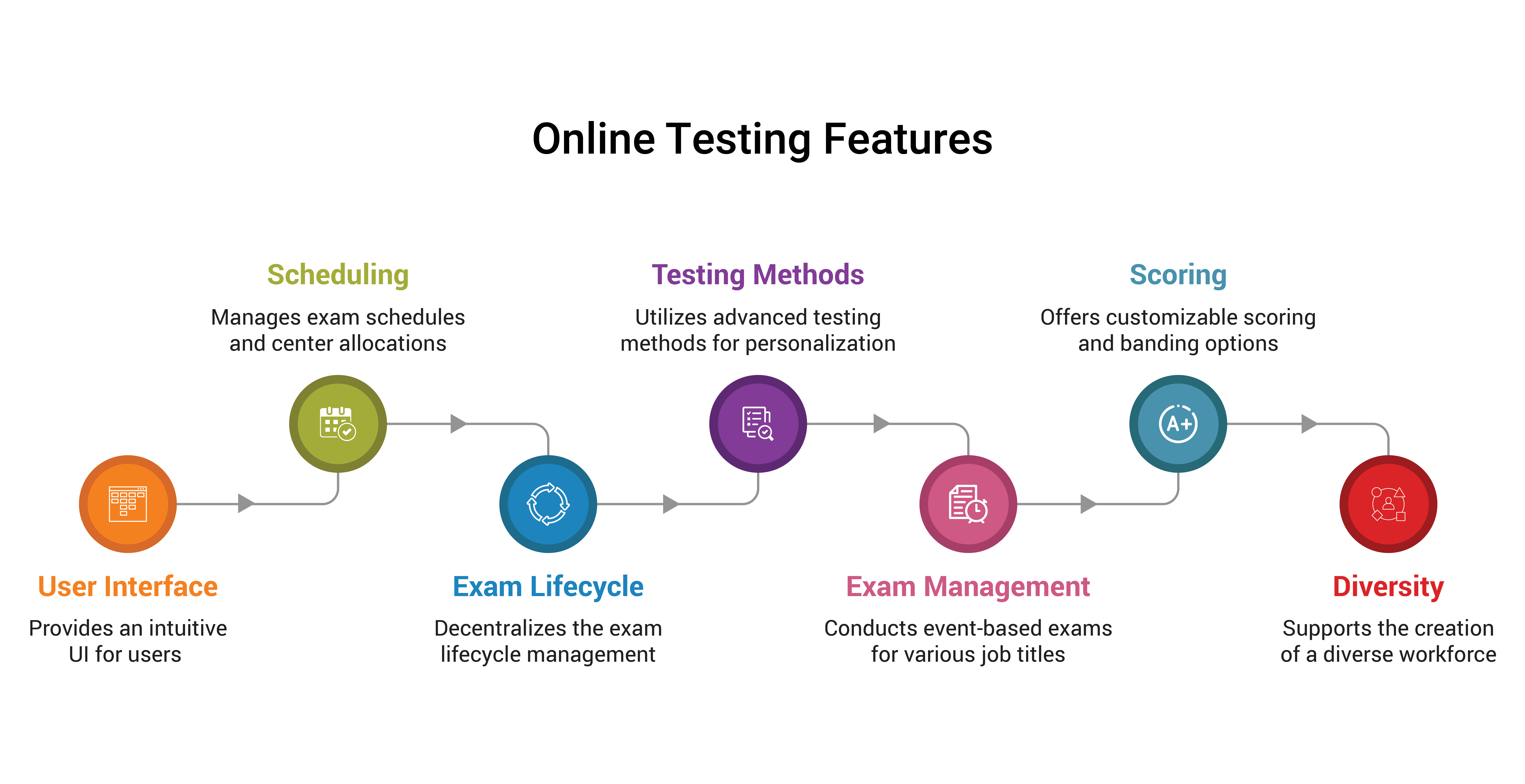 Online Testing Features

User Interface

Provides an intuitive UI for users

Scheduling

Manages exam schedules and center allocations

Exam Lifecycle

Decentralizes the exam lifecycle management

Testing Methods

Utilizes advanced testing methods for personalization

Exam Management

Conducts event-based exams for various job titles

Scoring

Offers customizable scoring and banding options

A+

Diversity

Supports the creation of a diverse workforce